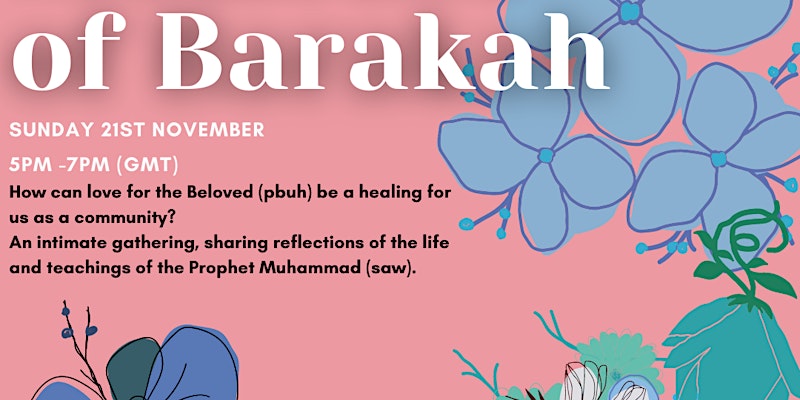 of Barakah

SUNDAY 21ST NOVEMBER

5PM -7PM (GMT)

How can love for the Beloved (pbuh) be a healing for us as a community?
An intimate gathering, sharing reflections of the life and teachings of the Prophet Muhammad (saw).